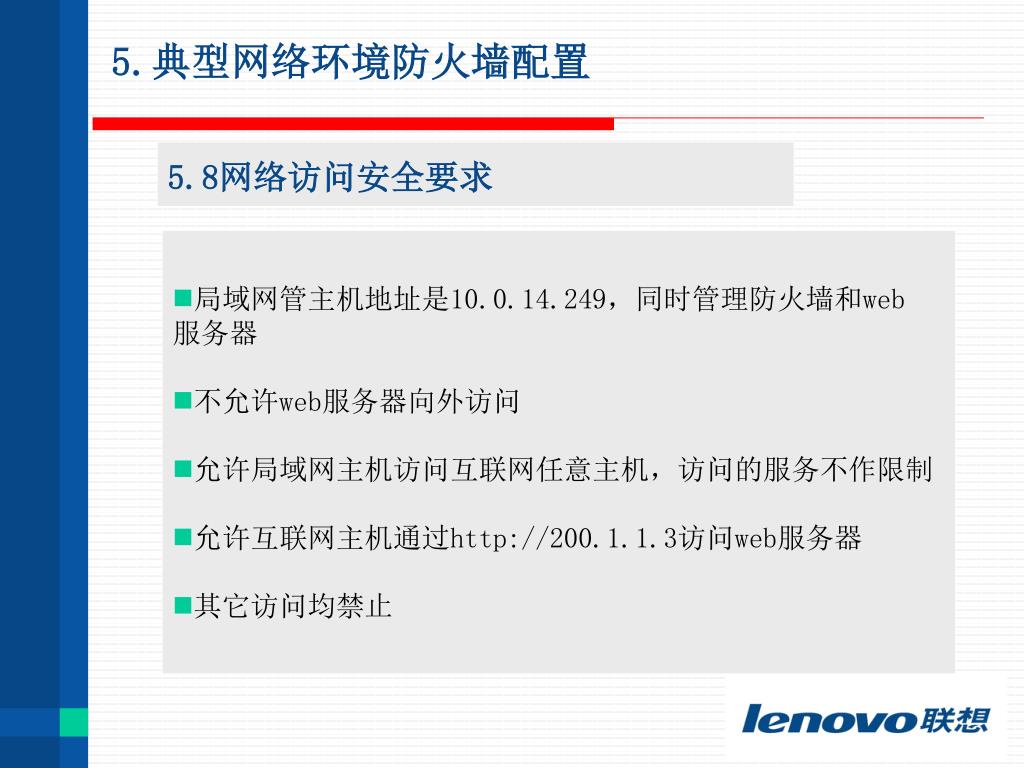 5.典型网络环境防火墙配置

5.8网络访问安全要求

■局域网管主机地址是10.0.14.249，同时管理防火墙和web服务器

■不允许web服务器向外访问

■允许局域网主机访问互联网任意主机，访问的服务不作限制

■允许互联网主机通过http://200.1.1.3访问web服务器

■其它访问均禁止

lenovo联想